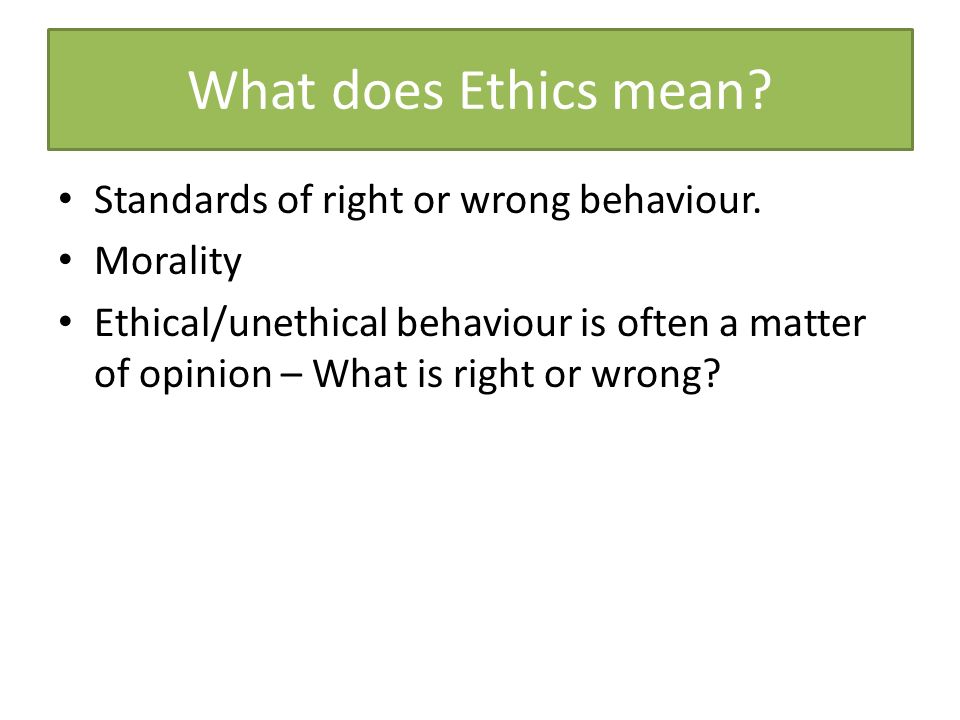 What does Ethics mean?

• Standards of right or wrong behaviour.
• Morality
• Ethical/unethical behaviour is often a matter of opinion – What is right or wrong?